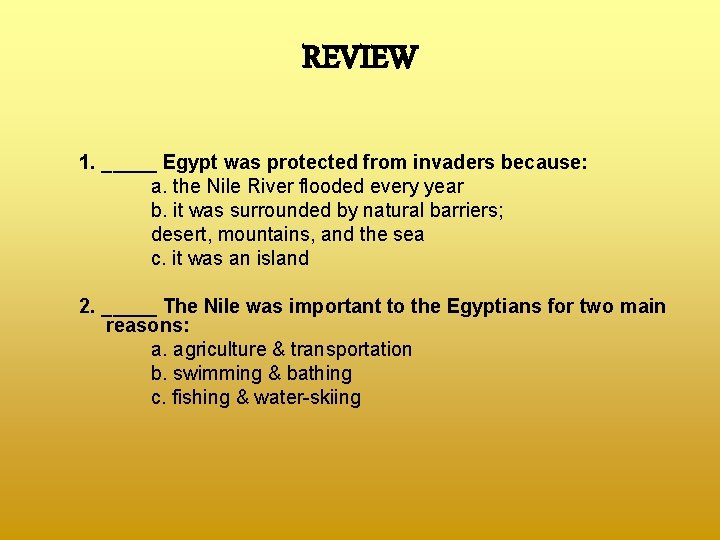 REVIEW

1. _____ Egypt was protected from invaders because:
a. the Nile River flooded every year
b. it was surrounded by natural barriers; desert, mountains, and the sea
c. it was an island

2. _____ The Nile was important to the Egyptians for two main reasons:
a. agriculture & transportation
b. swimming & bathing
c. fishing & water-skiing